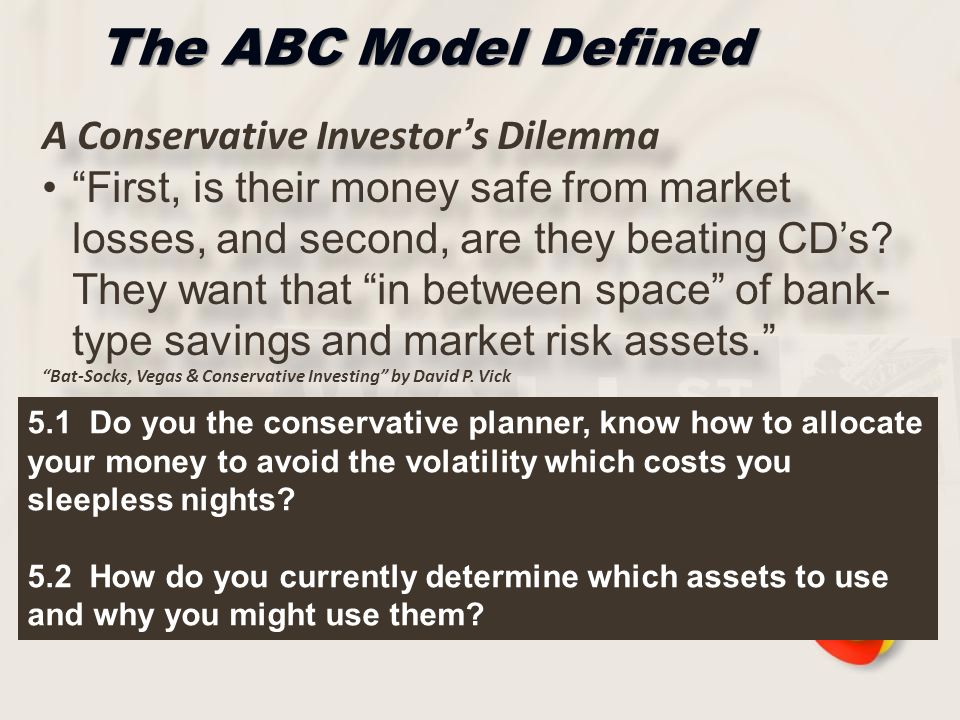 The ABC Model Defined

A Conservative Investor's Dilemma

• "First, is their money safe from market losses, and second, are they beating CD's? They want that "in between space" of bank-type savings and market risk assets."

"Bat-Socks, Vegas & Conservative Investing" by David P. Vick

5.1 Do you the conservative planner, know how to allocate your money to avoid the volatility which costs you sleepless nights?

5.2 How do you currently determine which assets to use and why you might use them?